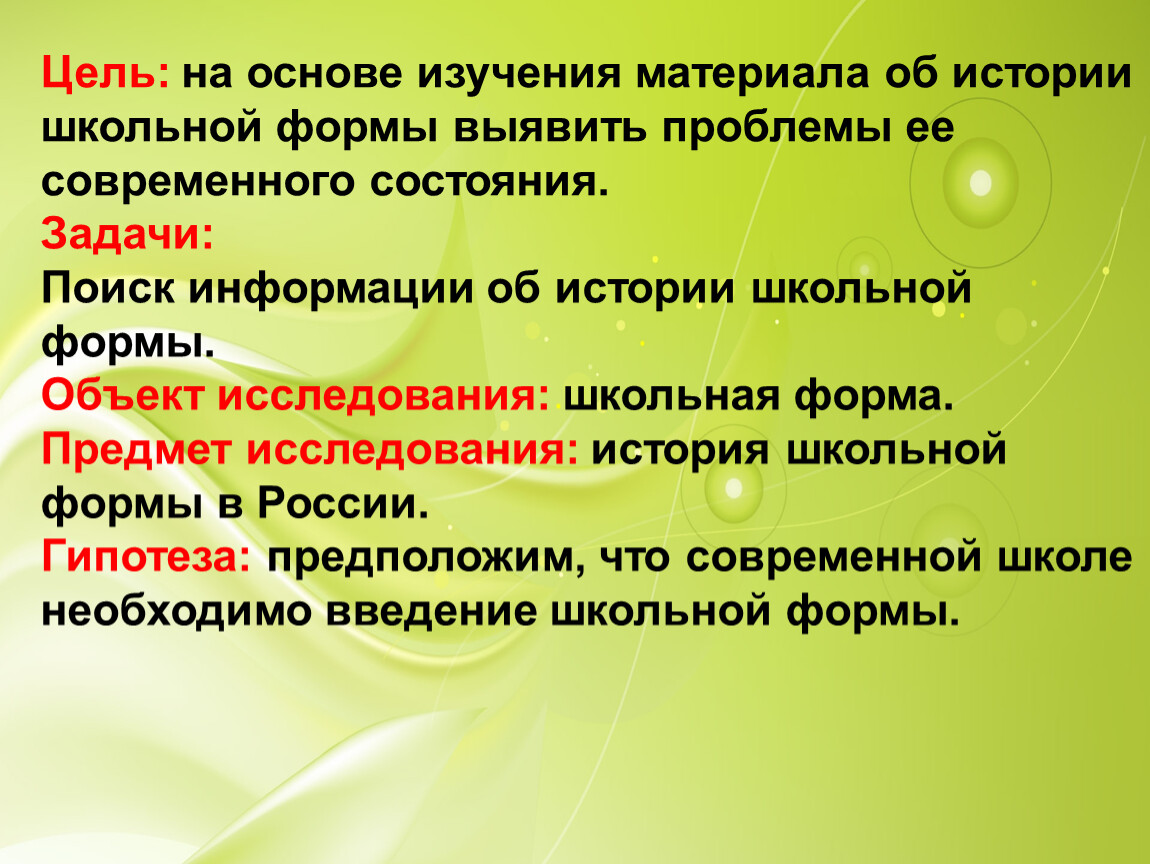 Цель: на основе изучения материала об истории школьной формы выявить проблемы ее современного состояния.
Задачи:
Поиск информации об истории школьной формы.
Объект исследования: школьная форма.
Предмет исследования: история школьной формы в России.
Гипотеза: предположим, что современной школе необходимо введение школьной формы.